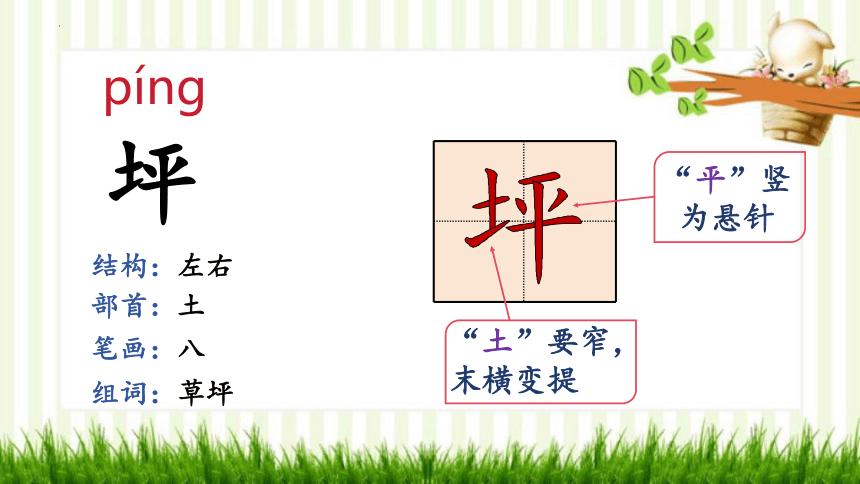 píng

坪

结构：左右
部首：土
笔画：八
组词：草坪

坪

“平”竖为悬针

“土”要窄，末横变提